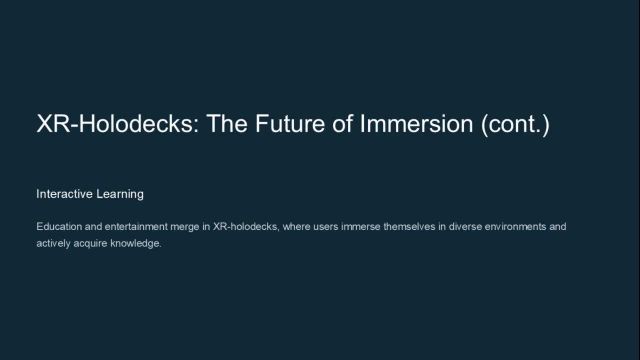 XR-Holodecks: The Future of Immersion (cont.)

Interactive Learning

Education and entertainment merge in XR-holodecks, where users immerse themselves in diverse environments and actively acquire knowledge.